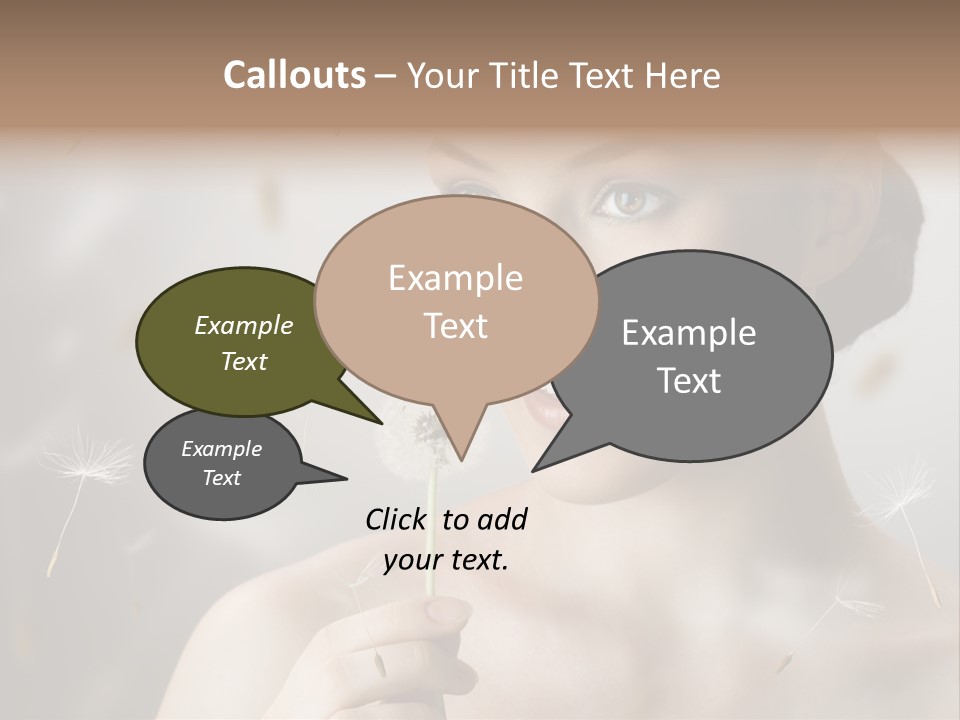 Callouts – Your Title Text Here

Example Text

Example Text

Example Text

Example Text

Click to add your text.